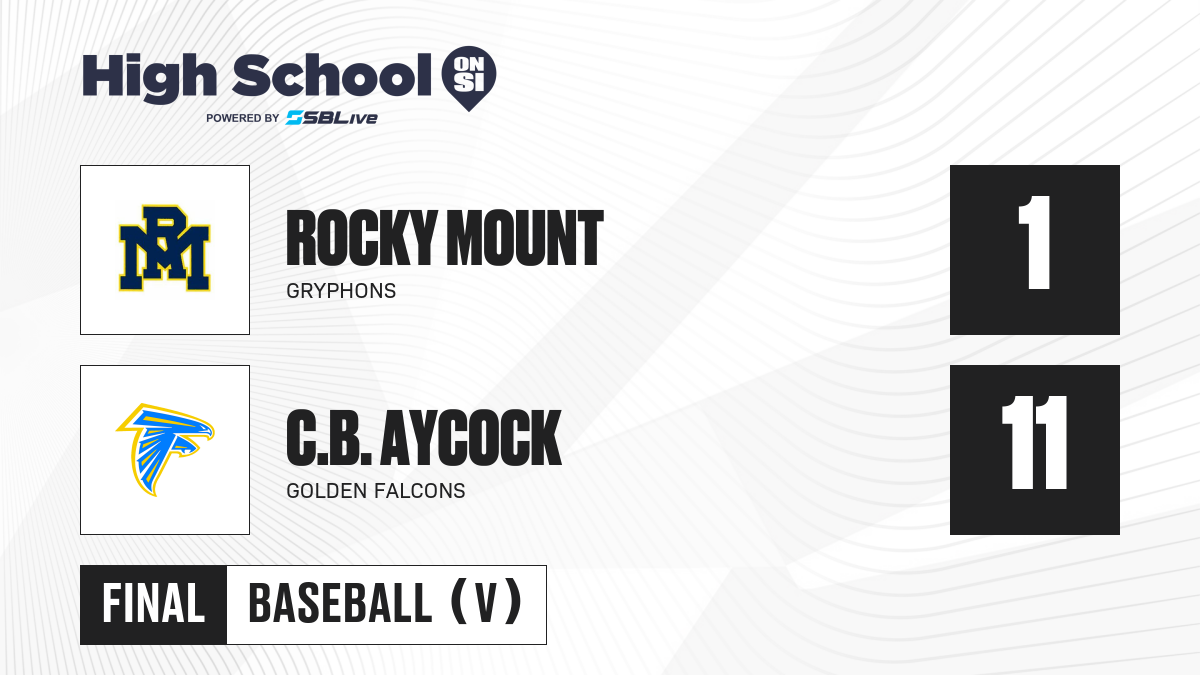 High School ON SI
POWERED BY SBLive

RM

ROCKY MOUNT
GRYPHONS

1

C.B. AYCOCK
GOLDEN FALCONS

11

FINAL BASEBALL (V)